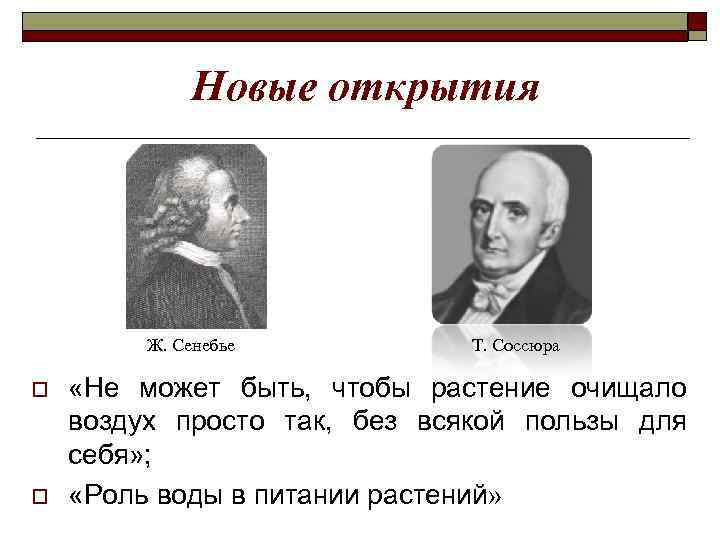 Новые открытия

Ж. Сенебье

Т. Соссюра

«Не может быть, чтобы растение очищало воздух просто так, без всякой пользы для себя»;

«Роль воды в питании растений»